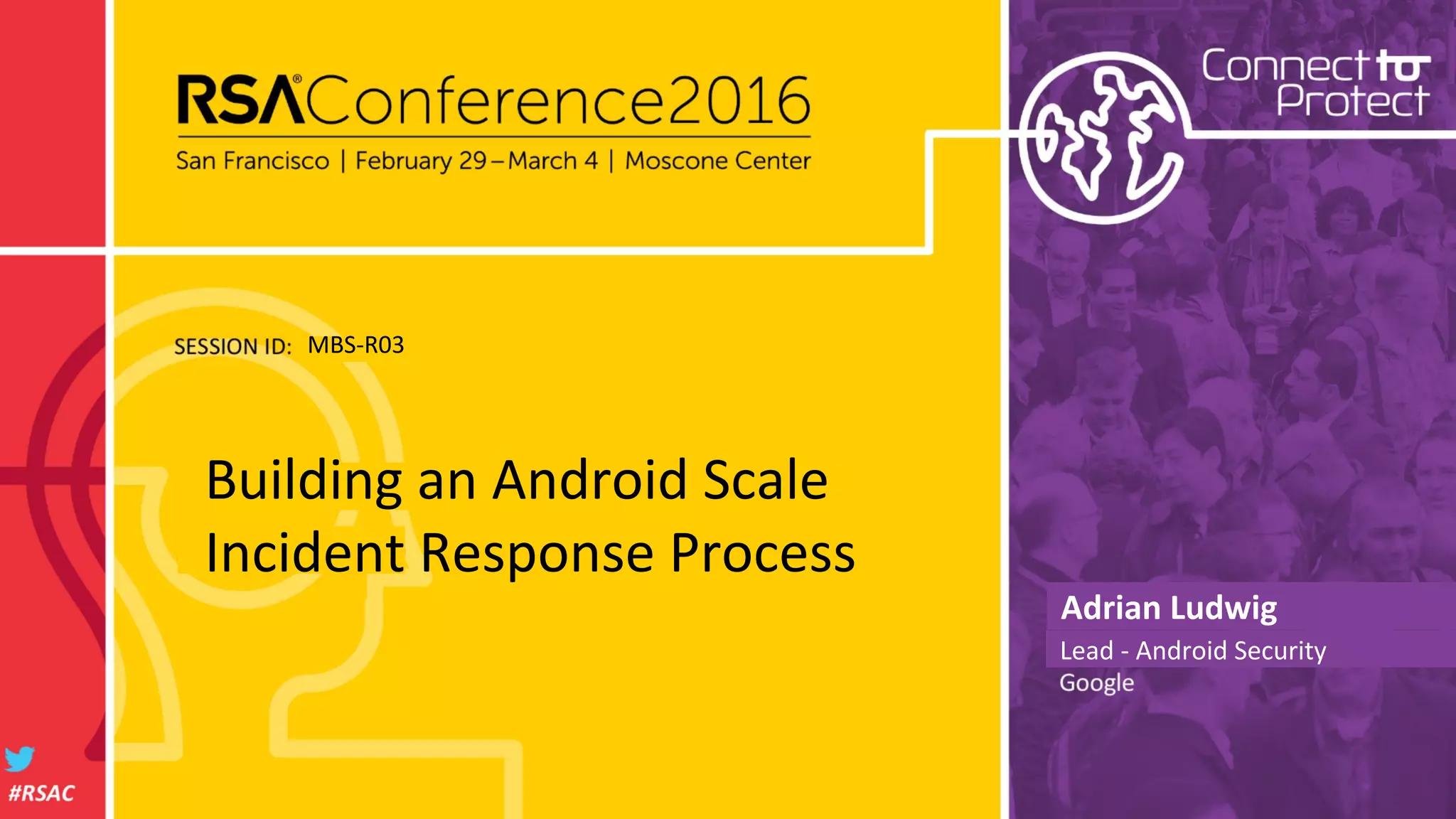 RSA®Conference2016

San Francisco | February 29 – March 4 | Moscone Center

Connect to Protect

SESSION ID: MBS-R03

Building an Android Scale Incident Response Process

Adrian Ludwig

Lead - Android Security

Google

#RSAC